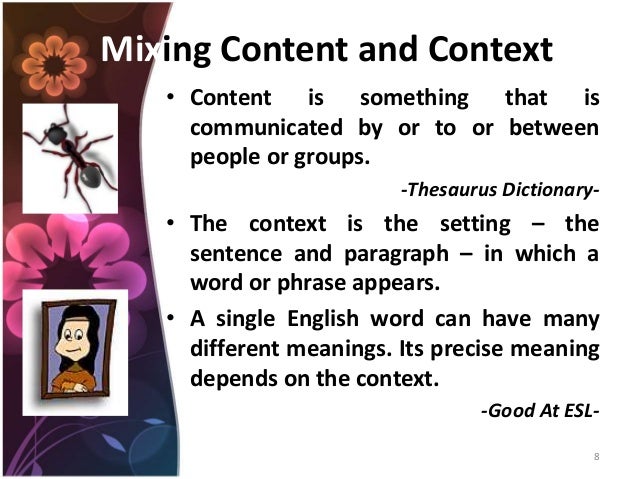 Mixing Content and Context

• Content is something that is communicated by or to or between people or groups.

-Thesaurus Dictionary-

• The context is the setting – the sentence and paragraph – in which a word or phrase appears.

• A single English word can have many different meanings. Its precise meaning depends on the context.

-Good At ESL-

8